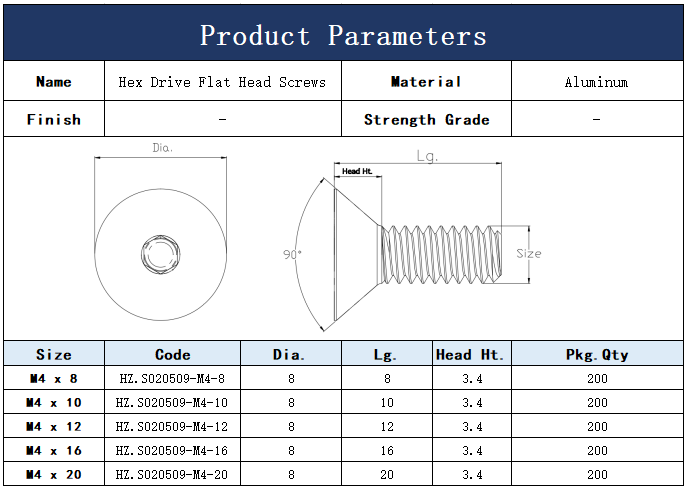 Product Parameters

| Name | Hex Drive Flat Head Screws | Material | Aluminum |
|---|---|---|---|
| Finish | - | Strength Grade | - |

Dia.

Lg.

Head Ht.

90°

Size

| Size | Code | Dia. | Lg. | Head Ht. | Pkg.Qty |
|---|---|---|---|---|---|
| M4 x 8 | HZ.S020509-M4-8 | 8 | 8 | 3.4 | 200 |
| M4 x 10 | HZ.S020509-M4-10 | 8 | 10 | 3.4 | 200 |
| M4 x 12 | HZ.S020509-M4-12 | 8 | 12 | 3.4 | 200 |
| M4 x 16 | HZ.S020509-M4-16 | 8 | 16 | 3.4 | 200 |
| M4 x 20 | HZ.S020509-M4-20 | 8 | 20 | 3.4 | 200 |